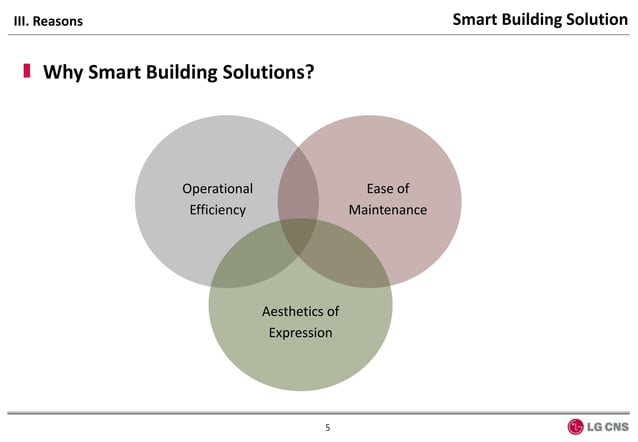 III. Reasons

Smart Building Solution

Why Smart Building Solutions?

Operational Efficiency

Ease of Maintenance

Aesthetics of Expression

5

LG CNS